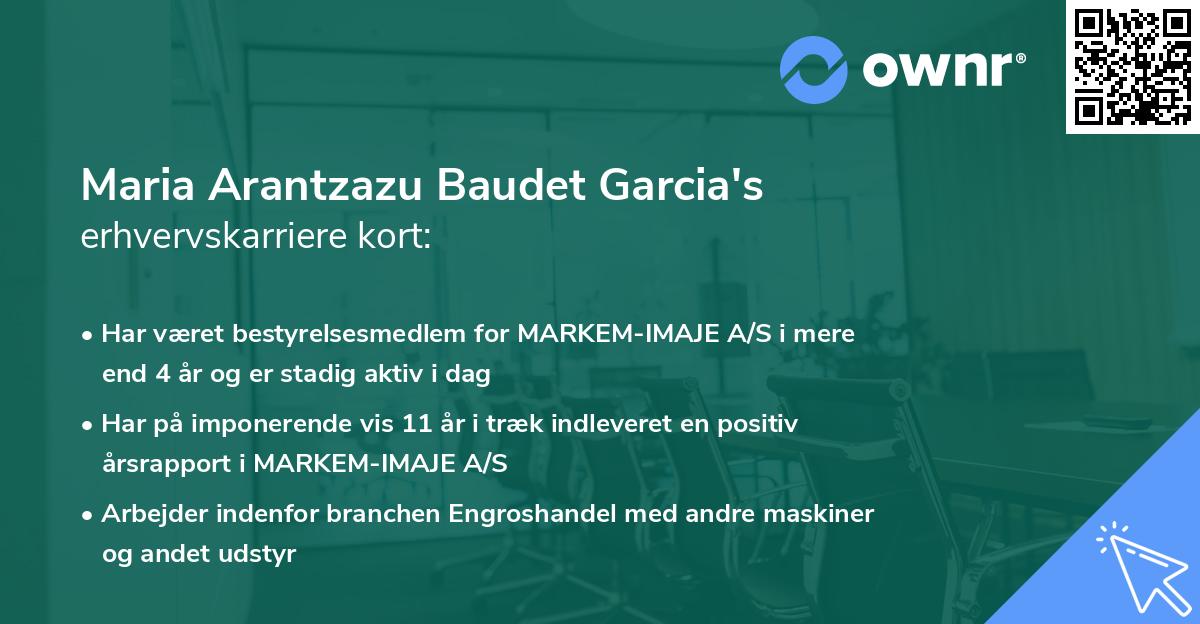 ownr®

Maria Arantzazu Baudet Garcia's
erhvervskarriere kort:

• Har været bestyrelsesmedlem for MARKEM-IMAJE A/S i mere end 4 år og er stadig aktiv i dag

• Har på imponerende vis 11 år i træk indleveret en positiv årsrapport i MARKEM-IMAJE A/S

• Arbejder indenfor branchen Engroshandel med andre maskiner og andet udstyr